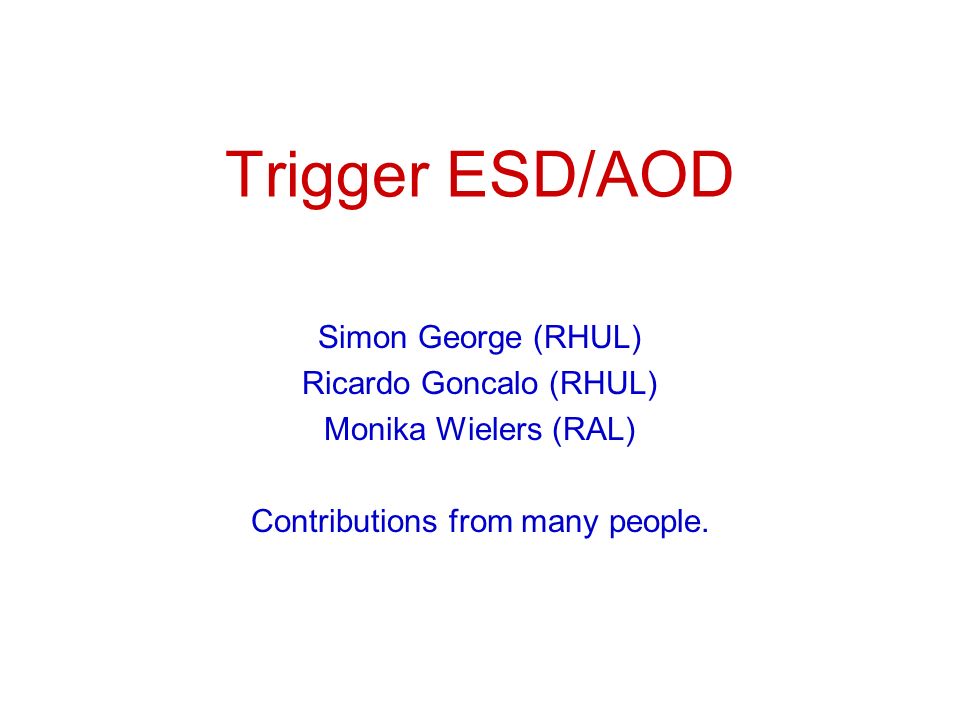 Trigger ESD/AOD

Simon George (RHUL)
Ricardo Goncalo (RHUL)
Monika Wielers (RAL)

Contributions from many people.